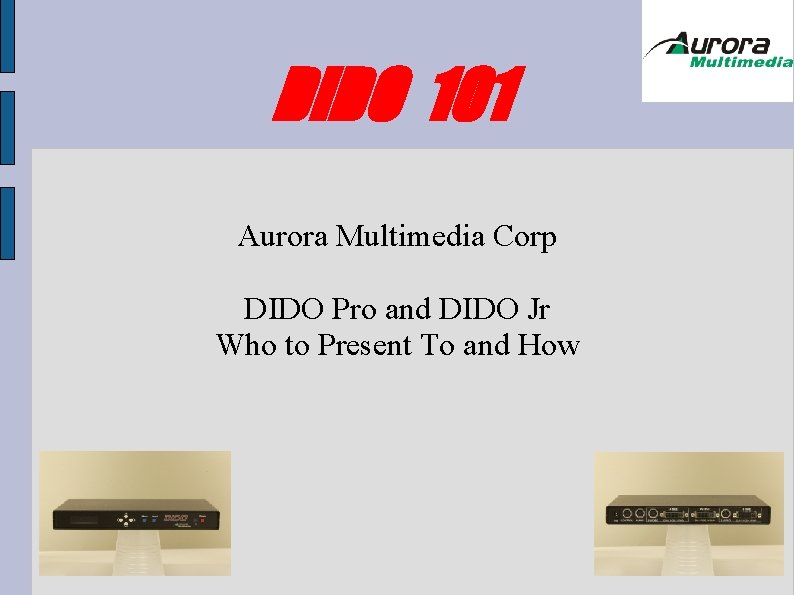 Aurora
Multimedia

DIDO 101

Aurora Multimedia Corp

DIDO Pro and DIDO Jr
Who to Present To and How